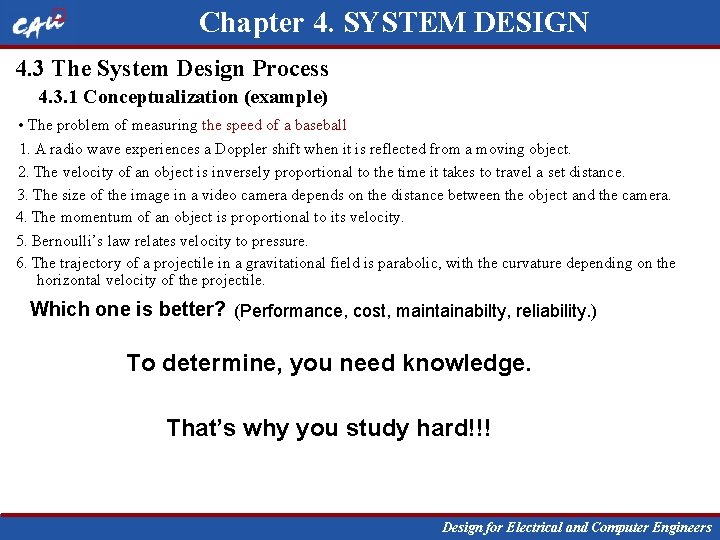 CAU

Chapter 4. SYSTEM DESIGN

4.3 The System Design Process

4.3.1 Conceptualization (example)

• The problem of measuring the speed of a baseball

1. A radio wave experiences a Doppler shift when it is reflected from a moving object.

2. The velocity of an object is inversely proportional to the time it takes to travel a set distance.

3. The size of the image in a video camera depends on the distance between the object and the camera.

4. The momentum of an object is proportional to its velocity.

5. Bernoulli's law relates velocity to pressure.

6. The trajectory of a projectile in a gravitational field is parabolic, with the curvature depending on the horizontal velocity of the projectile.

Which one is better? (Performance, cost, maintainabilty, reliability.)

To determine, you need knowledge.

That's why you study hard!!!

Design for Electrical and Computer Engineers